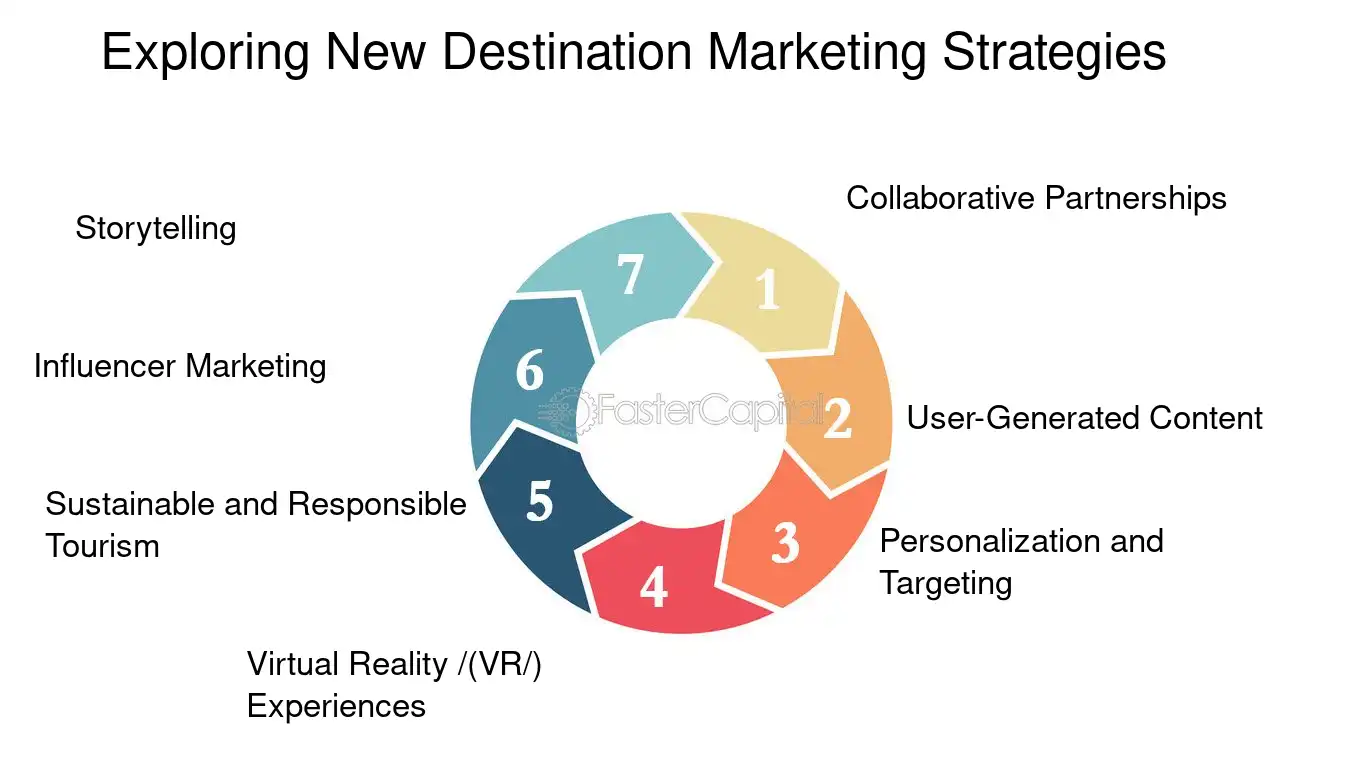 Exploring New Destination Marketing Strategies

1 Collaborative Partnerships

2 User-Generated Content

3 Personalization and Targeting

4 Virtual Reality /(VR/) Experiences

5 Sustainable and Responsible Tourism

6 Influencer Marketing

7 Storytelling

FasterCapital